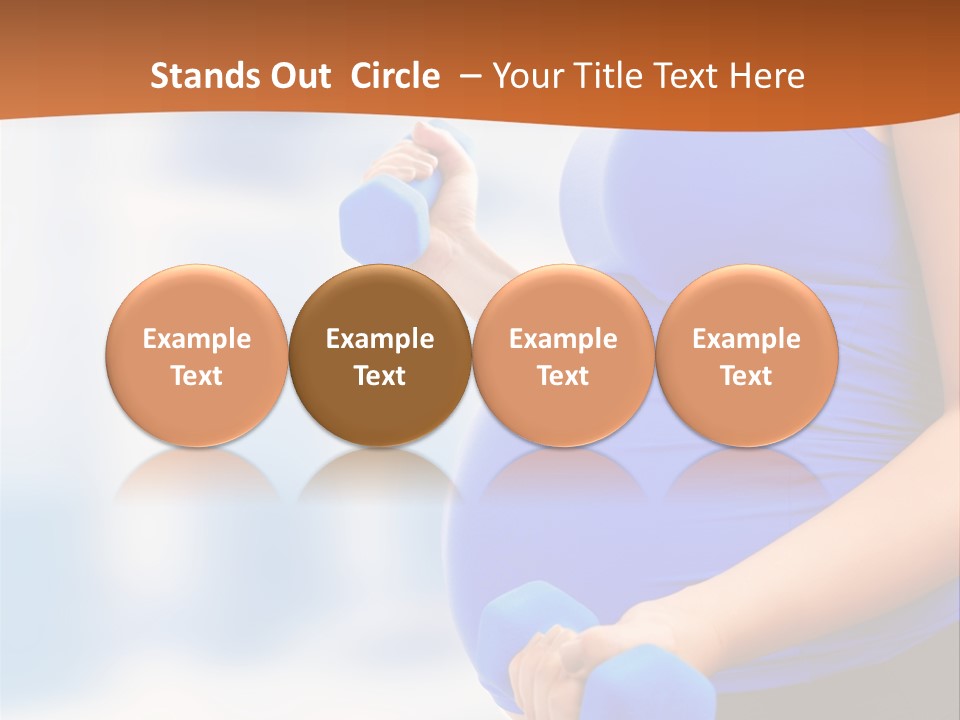 Stands Out Circle – Your Title Text Here

Example Text

Example Text

Example Text

Example Text